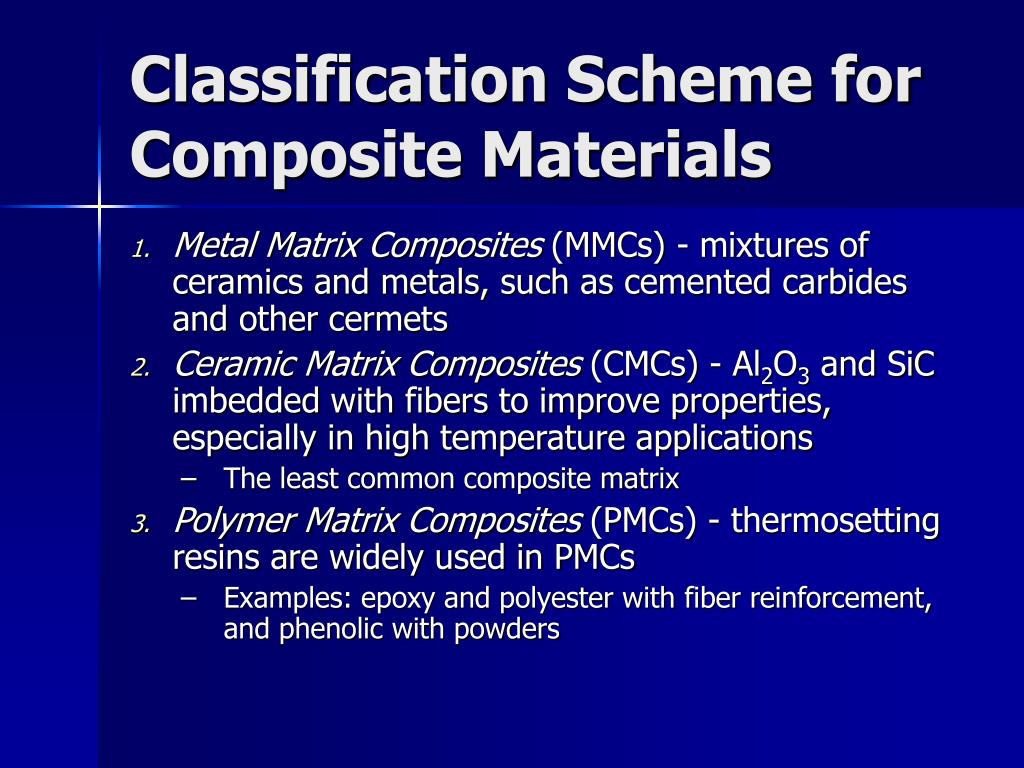 Classification Scheme for Composite Materials

1. Metal Matrix Composites (MMCs) - mixtures of ceramics and metals, such as cemented carbides and other cermets
2. Ceramic Matrix Composites (CMCs) - $Al_2O_3$ and SiC imbedded with fibers to improve properties, especially in high temperature applications
 – The least common composite matrix
3. Polymer Matrix Composites (PMCs) - thermosetting resins are widely used in PMCs
 – Examples: epoxy and polyester with fiber reinforcement, and phenolic with powders